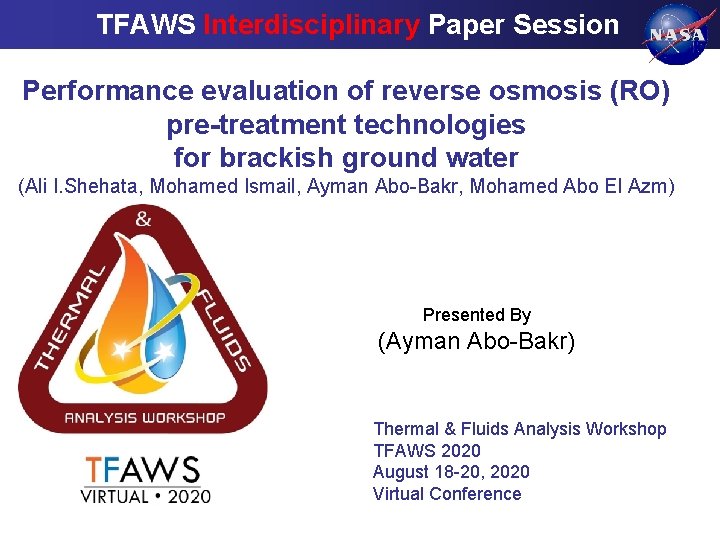 TFAWS Interdisciplinary Paper Session

NASA

Performance evaluation of reverse osmosis (RO) pre-treatment technologies for brackish ground water

(Ali I.Shehata, Mohamed Ismail, Ayman Abo-Bakr, Mohamed Abo El Azm)

THERMAL & FLUIDS

ANALYSIS WORKSHOP

TFAWS
VIRTUAL • 2020

Presented By
(Ayman Abo-Bakr)

Thermal & Fluids Analysis Workshop
TFAWS 2020
August 18-20, 2020
Virtual Conference